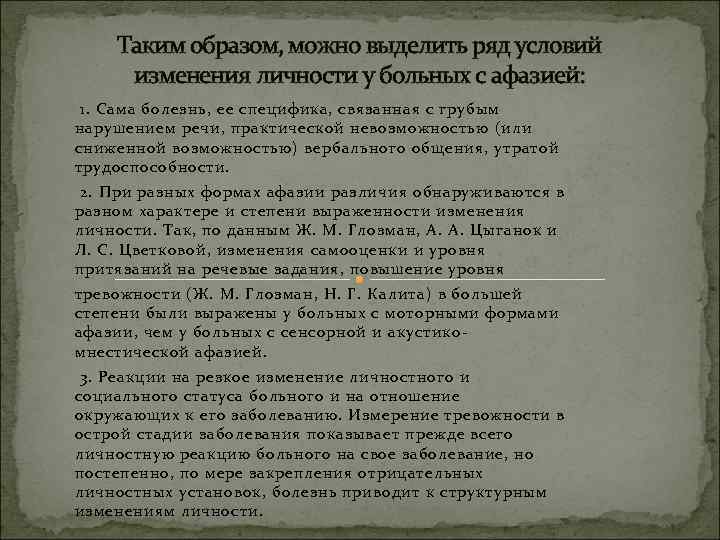 Таким образом, можно выделить ряд условий изменения личности у больных с афазией:

1. Сама болезнь, ее специфика, связанная с грубым нарушением речи, практической невозможностью (или сниженной возможностью) вербального общения, утратой трудоспособности.

2. При разных формах афазии различия обнаруживаются в разном характере и степени выраженности изменения личности. Так, по данным Ж. М. Глозман, А. А. Цыганок и Л. С. Цветковой, изменения самооценки и уровня притязаний на речевые задания, повышение уровня тревожности (Ж. М. Глозман, Н. Г. Калита) в большей степени были выражены у больных с моторными формами афазии, чем у больных с сенсорной и акустико-мнестической афазией.

3. Реакции на резкое изменение личностного и социального статуса больного и на отношение окружающих к его заболеванию. Измерение тревожности в острой стадии заболевания показывает прежде всего личностную реакцию больного на свое заболевание, но постепенно, по мере закрепления отрицательных личностных установок, болезнь приводит к структурным изменениям личности.